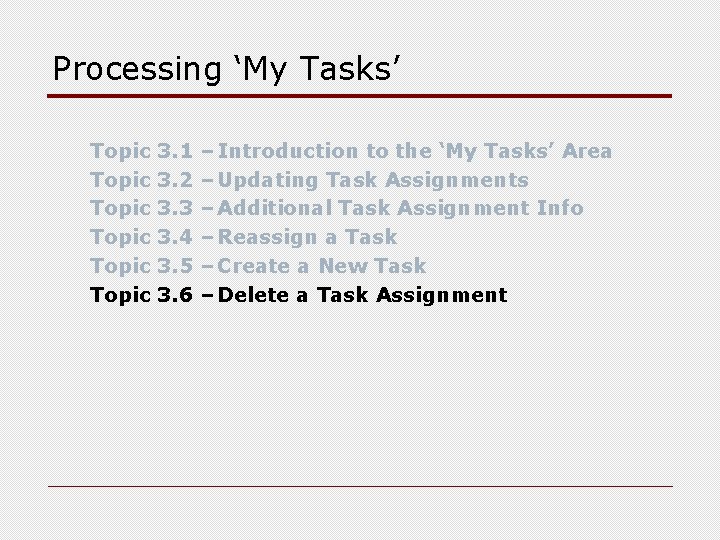 Processing ‘My Tasks’

Topic 3.1 – Introduction to the ‘My Tasks’ Area
Topic 3.2 – Updating Task Assignments
Topic 3.3 – Additional Task Assignment Info
Topic 3.4 – Reassign a Task
Topic 3.5 – Create a New Task
Topic 3.6 – Delete a Task Assignment